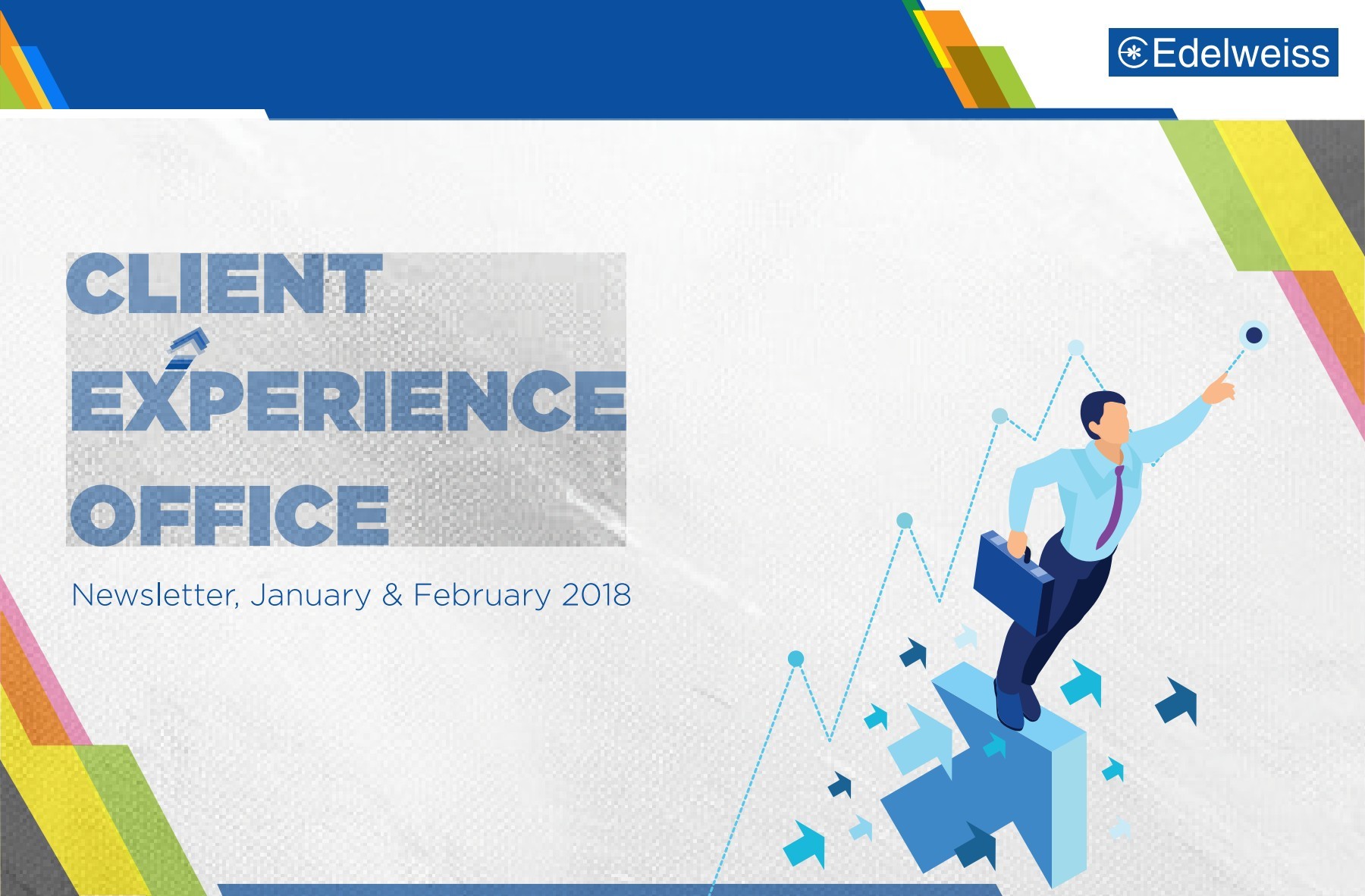 Edelweiss

CLIENT EXPERIENCE OFFICE

Newsletter, January & February 2018